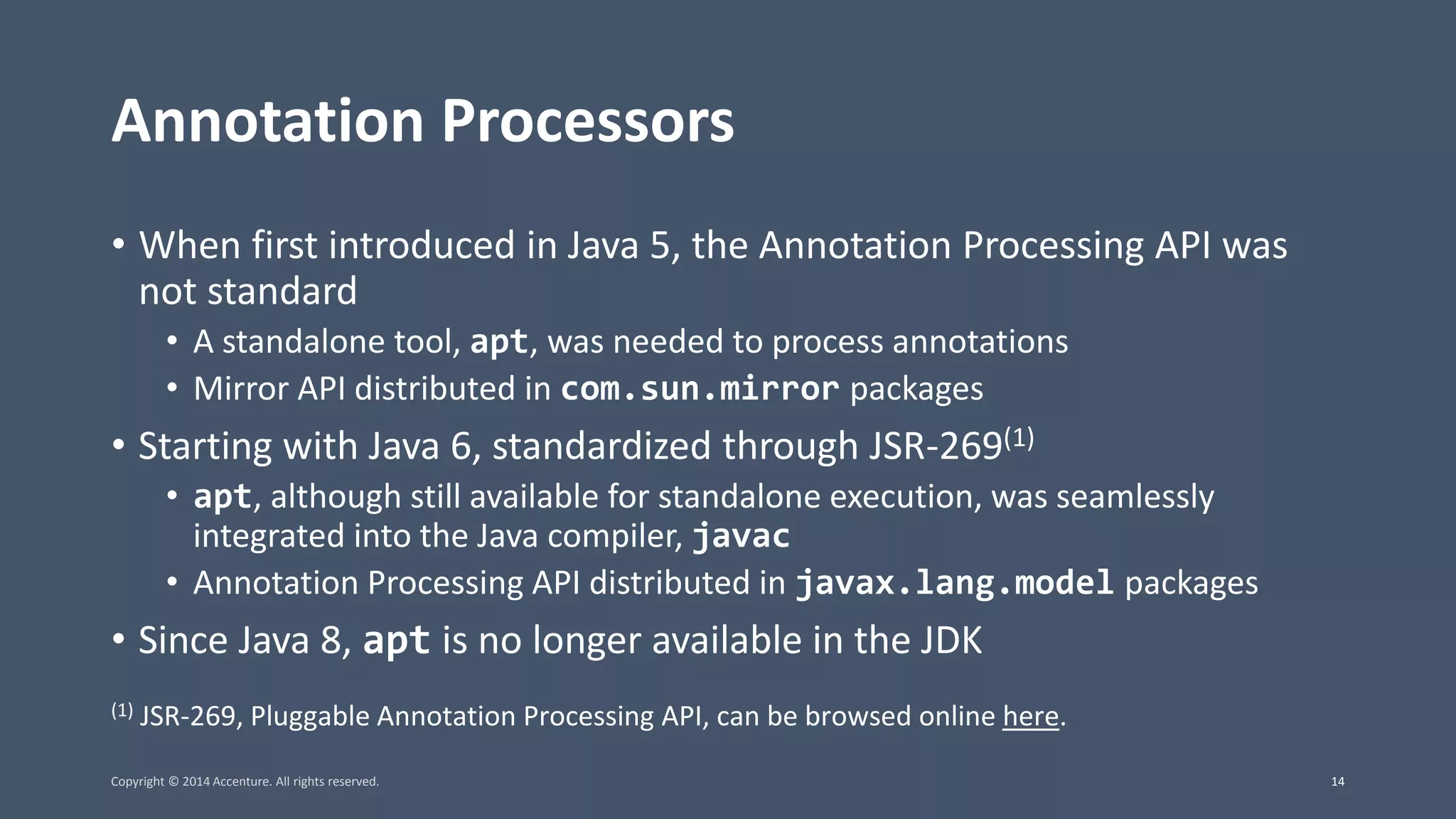 Annotation Processors

• When first introduced in Java 5, the Annotation Processing API was not standard
  • A standalone tool, apt, was needed to process annotations
  • Mirror API distributed in com.sun.mirror packages
• Starting with Java 6, standardized through JSR-269$^{(1)}$
  • apt, although still available for standalone execution, was seamlessly integrated into the Java compiler, javac
  • Annotation Processing API distributed in javax.lang.model packages
• Since Java 8, apt is no longer available in the JDK

$^{(1)}$ JSR-269, Pluggable Annotation Processing API, can be browsed online here.

Copyright © 2014 Accenture. All rights reserved.

14